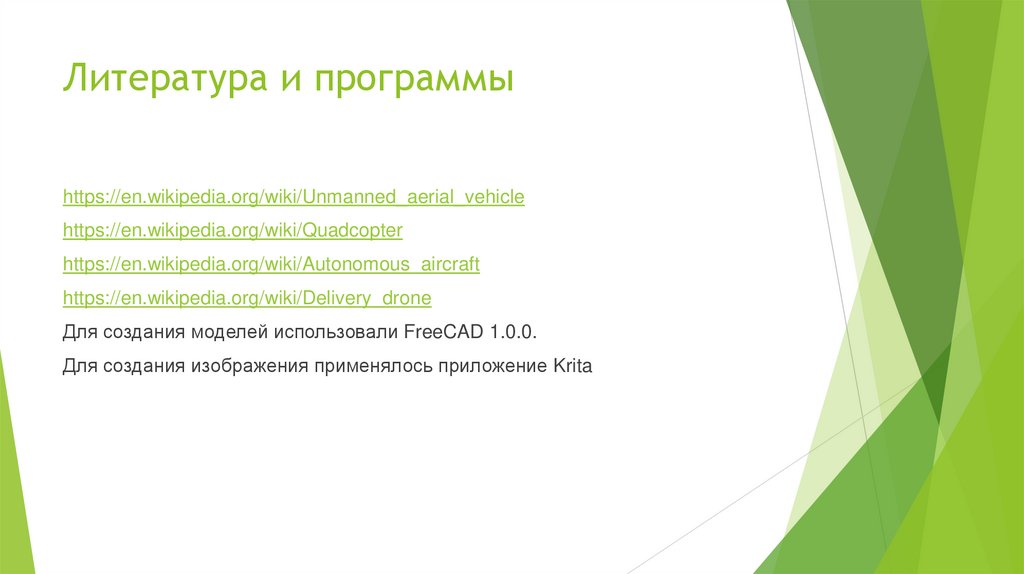 Литература и программы

https://en.wikipedia.org/wiki/Unmanned_aerial_vehicle

https://en.wikipedia.org/wiki/Quadcopter

https://en.wikipedia.org/wiki/Autonomous_aircraft

https://en.wikipedia.org/wiki/Delivery_drone

Для создания моделей использовали FreeCAD 1.0.0.

Для создания изображения применялось приложение Krita